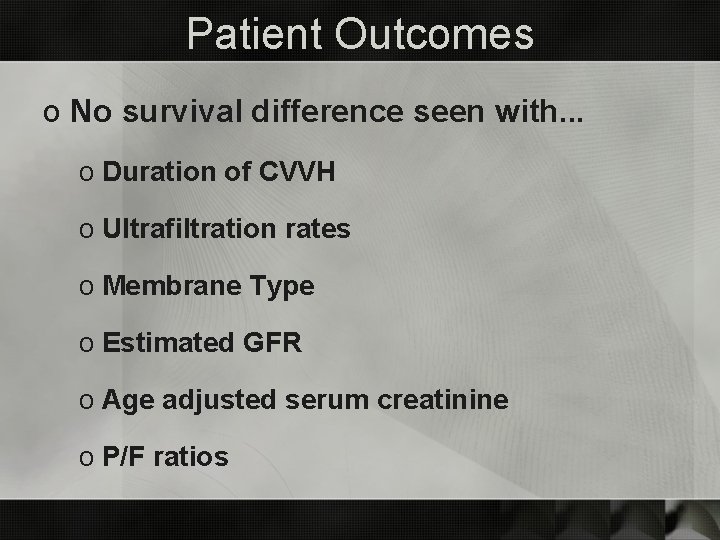 Patient Outcomes

o No survival difference seen with...

o Duration of CVVH

o Ultrafiltration rates

o Membrane Type

o Estimated GFR

o Age adjusted serum creatinine

o P/F ratios